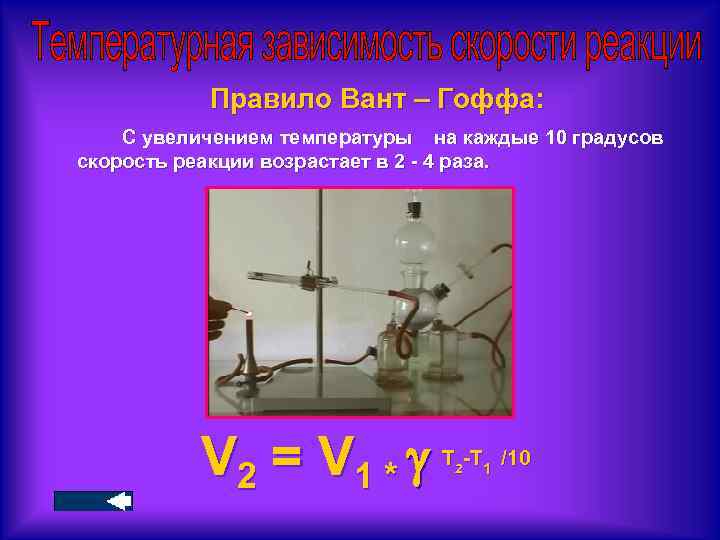 Температурная зависимость скорости реакции

Правило Вант – Гоффа:

С увеличением температуры на каждые 10 градусов скорость реакции возрастает в 2 - 4 раза.

$V_2 = V_1 * \gamma^{T_2 - T_1 /10}$